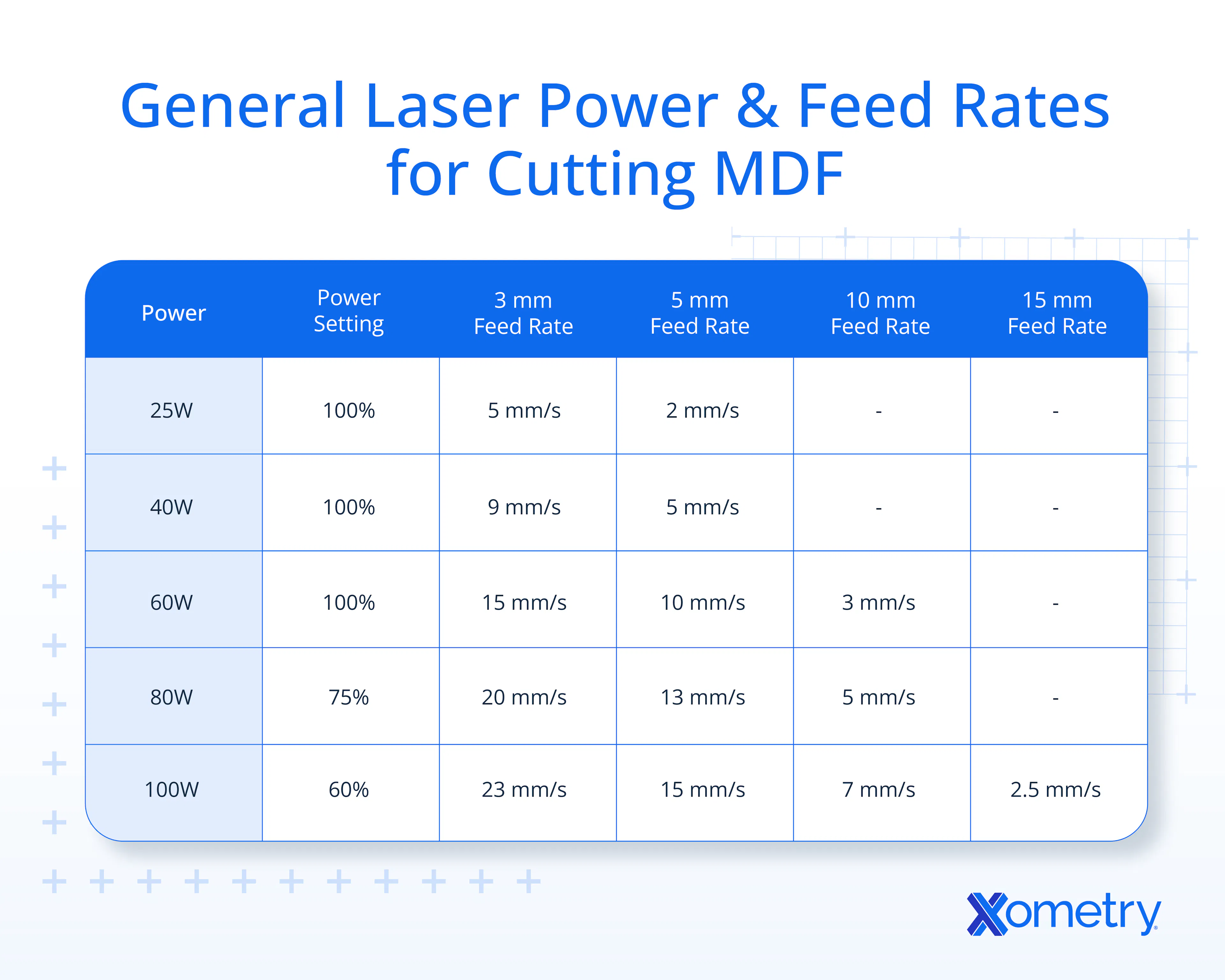 General Laser Power & Feed Rates for Cutting MDF

| Power | Power Setting | 3 mm Feed Rate | 5 mm Feed Rate | 10 mm Feed Rate | 15 mm Feed Rate |
|---|---|---|---|---|---|
| 25W | 100% | 5 mm/s | 2 mm/s | - | - |
| 40W | 100% | 9 mm/s | 5 mm/s | - | - |
| 60W | 100% | 15 mm/s | 10 mm/s | 3 mm/s | - |
| 80W | 75% | 20 mm/s | 13 mm/s | 5 mm/s | - |
| 100W | 60% | 23 mm/s | 15 mm/s | 7 mm/s | 2.5 mm/s |

Xometry